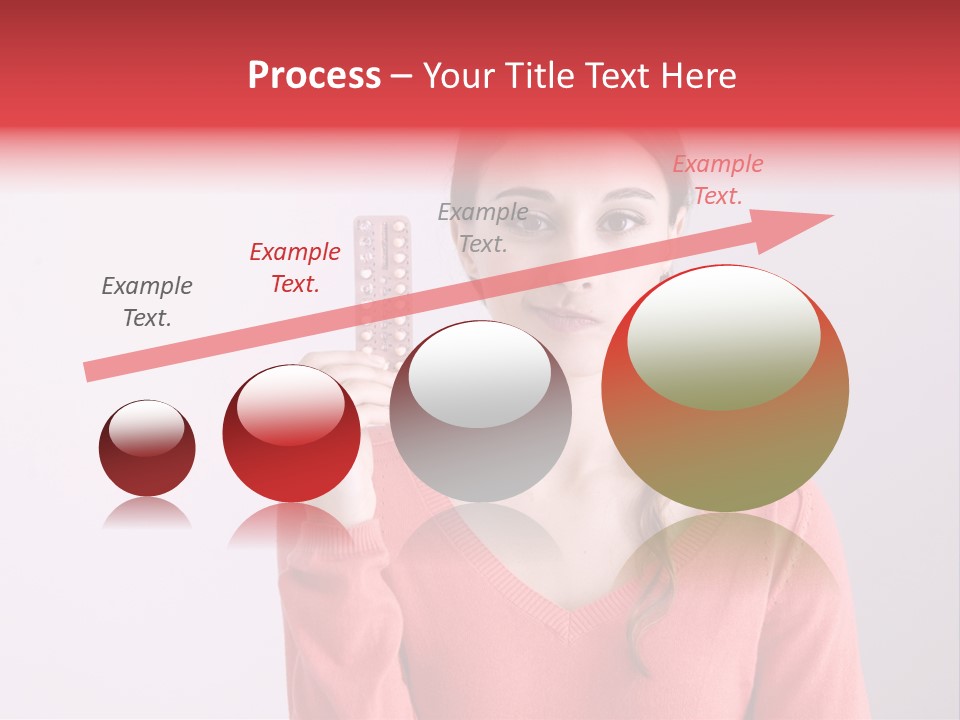 Process – Your Title Text Here

Example Text.

Example Text.

Example Text.

Example Text.